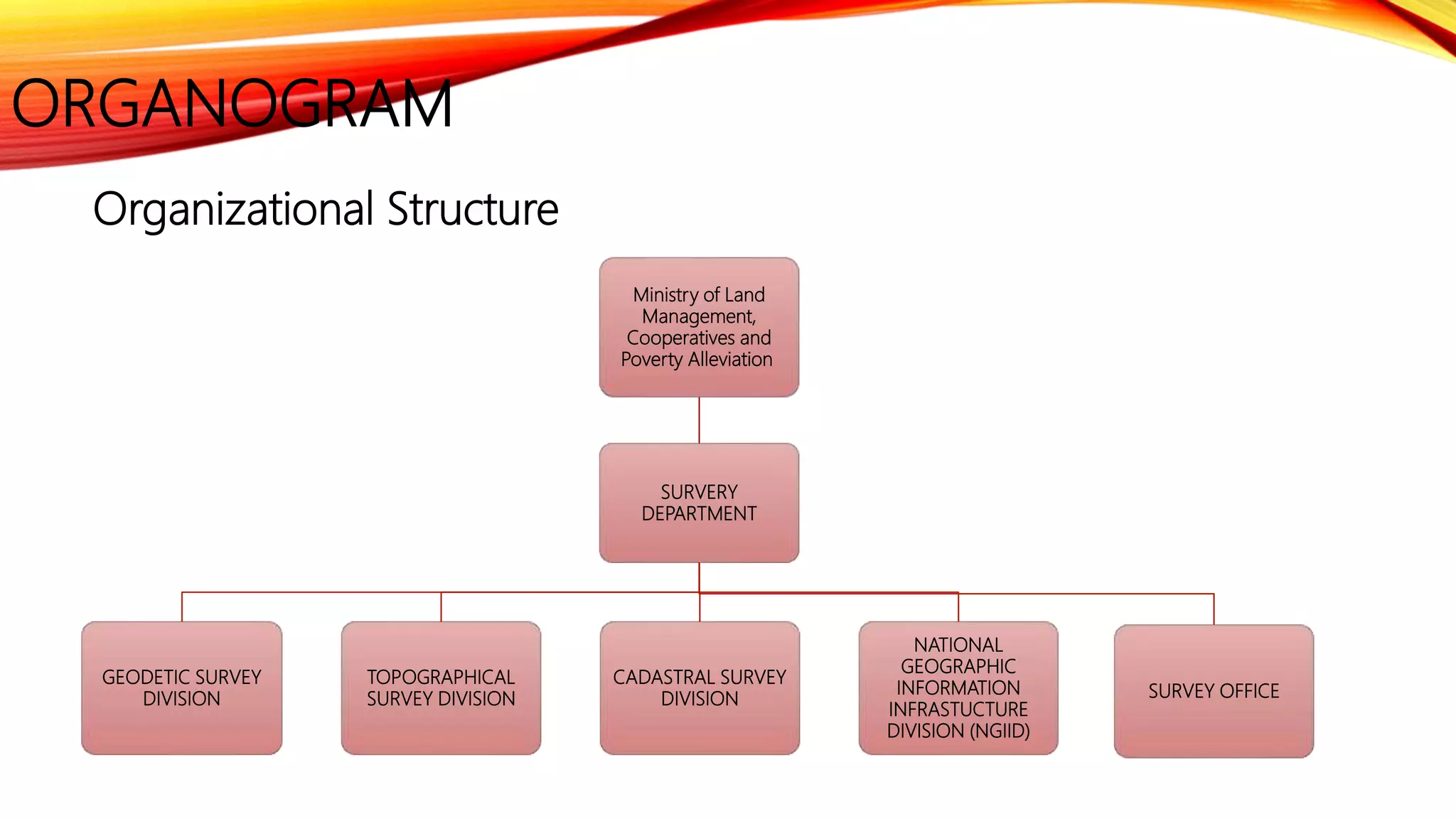 ORGANOGRAM

Organizational Structure

Ministry of Land Management, Cooperatives and Poverty Alleviation

SURVERY DEPARTMENT

GEODETIC SURVEY DIVISION

TOPOGRAPHICAL SURVEY DIVISION

CADASTRAL SURVEY DIVISION

NATIONAL GEOGRAPHIC INFORMATION INFRASTUCTURE DIVISION (NGIID)

SURVEY OFFICE